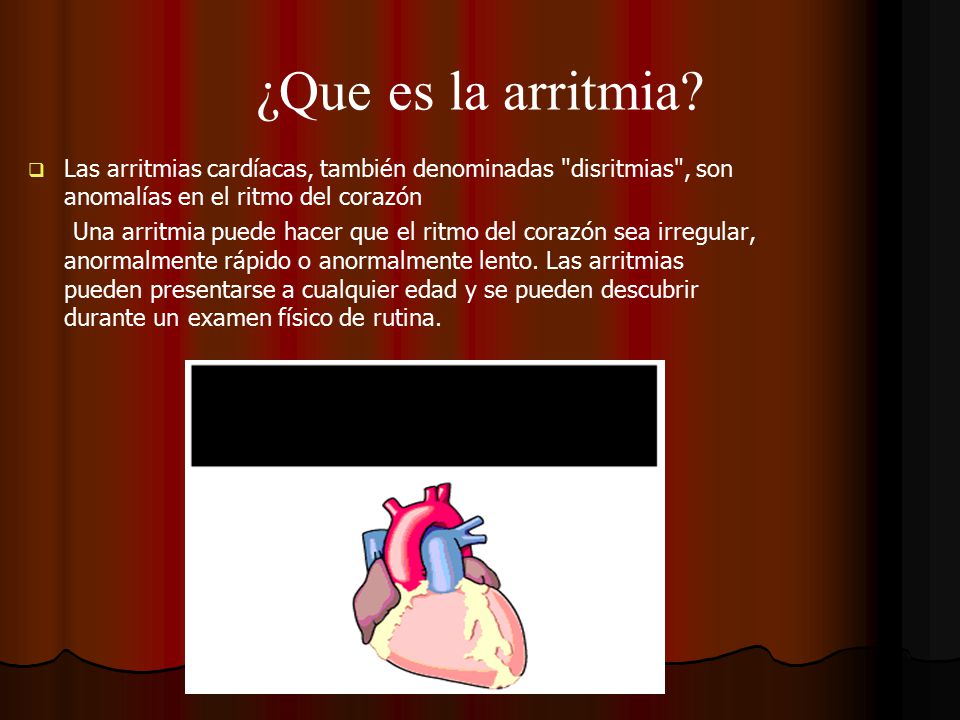 ¿Que es la arritmia?

Las arritmias cardíacas, también denominadas "disritmias", son anomalías en el ritmo del corazón

Una arritmia puede hacer que el ritmo del corazón sea irregular, anormalmente rápido o anormalmente lento. Las arritmias pueden presentarse a cualquier edad y se pueden descubrir durante un examen físico de rutina.